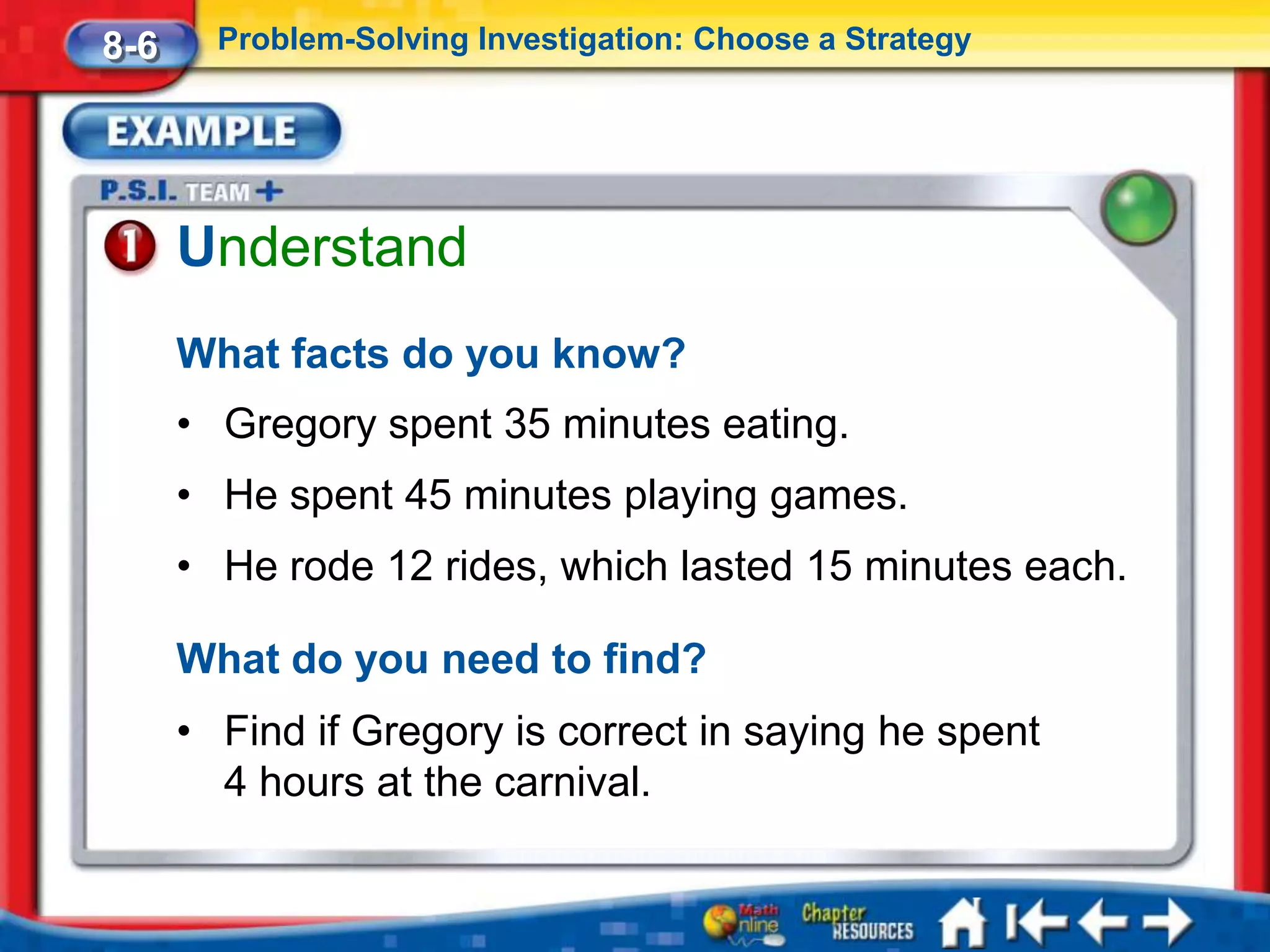 8-6 Problem-Solving Investigation: Choose a Strategy

EXAMPLE

P.S.I. TEAM +

1 Understand

What facts do you know?

• Gregory spent 35 minutes eating.

• He spent 45 minutes playing games.

• He rode 12 rides, which lasted 15 minutes each.

What do you need to find?

• Find if Gregory is correct in saying he spent 4 hours at the carnival.

Math Online Chapter RESOURCES